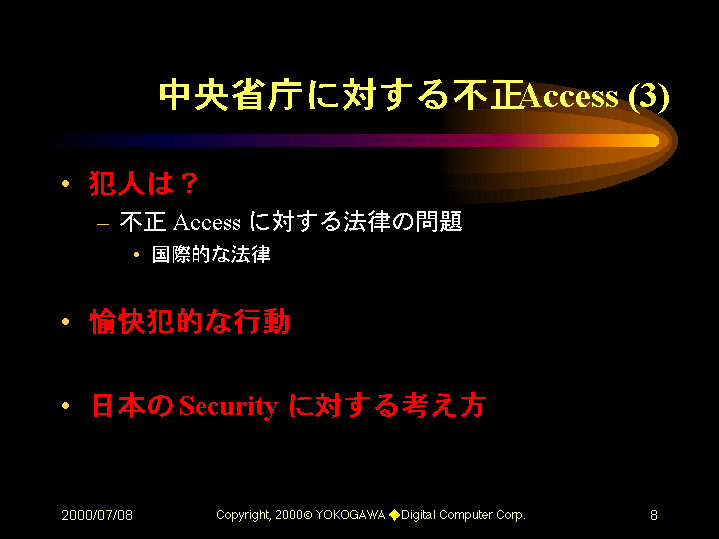 中央省庁に対する不正Access (3)

• 犯人は？
– 不正 Access に対する法律の問題
• 国際的な法律

• 愉快犯的な行動

• 日本の Security に対する考え方

2000/07/08

Copyright, 2000© YOKOGAWA ◆Digital Computer Corp.

8